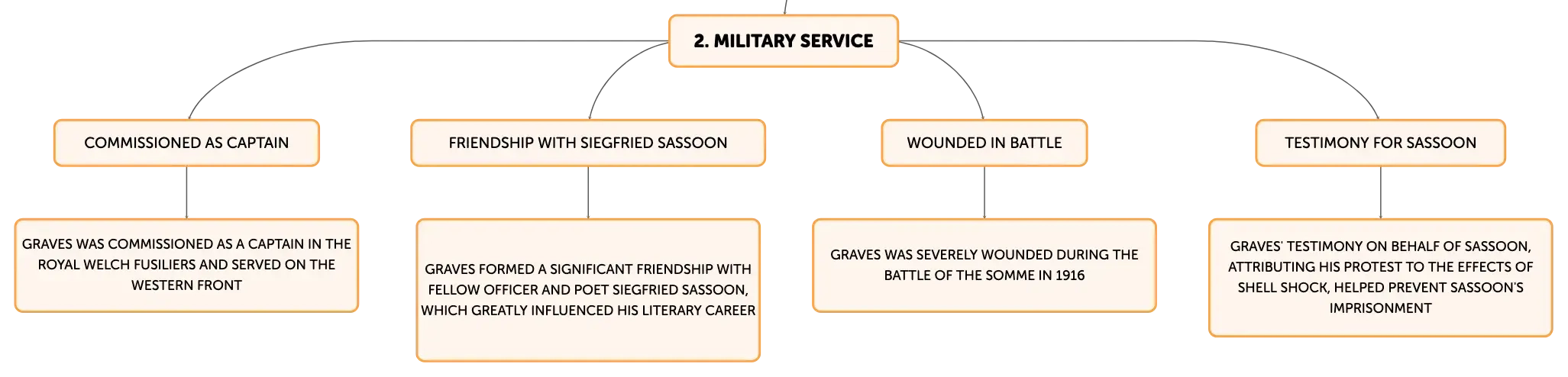 2. MILITARY SERVICE

COMMISSIONED AS CAPTAIN

GRAVES WAS COMMISSIONED AS A CAPTAIN IN THE ROYAL WELCH FUSILIERS AND SERVED ON THE WESTERN FRONT

FRIENDSHIP WITH SIEGFRIED SASSOON

GRAVES FORMED A SIGNIFICANT FRIENDSHIP WITH FELLOW OFFICER AND POET SIEGFRIED SASSOON, WHICH GREATLY INFLUENCED HIS LITERARY CAREER

WOUNDED IN BATTLE

GRAVES WAS SEVERELY WOUNDED DURING THE BATTLE OF THE SOMME IN 1916

TESTIMONY FOR SASSOON

GRAVES' TESTIMONY ON BEHALF OF SASSOON, ATTRIBUTING HIS PROTEST TO THE EFFECTS OF SHELL SHOCK, HELPED PREVENT SASSOON'S IMPRISONMENT